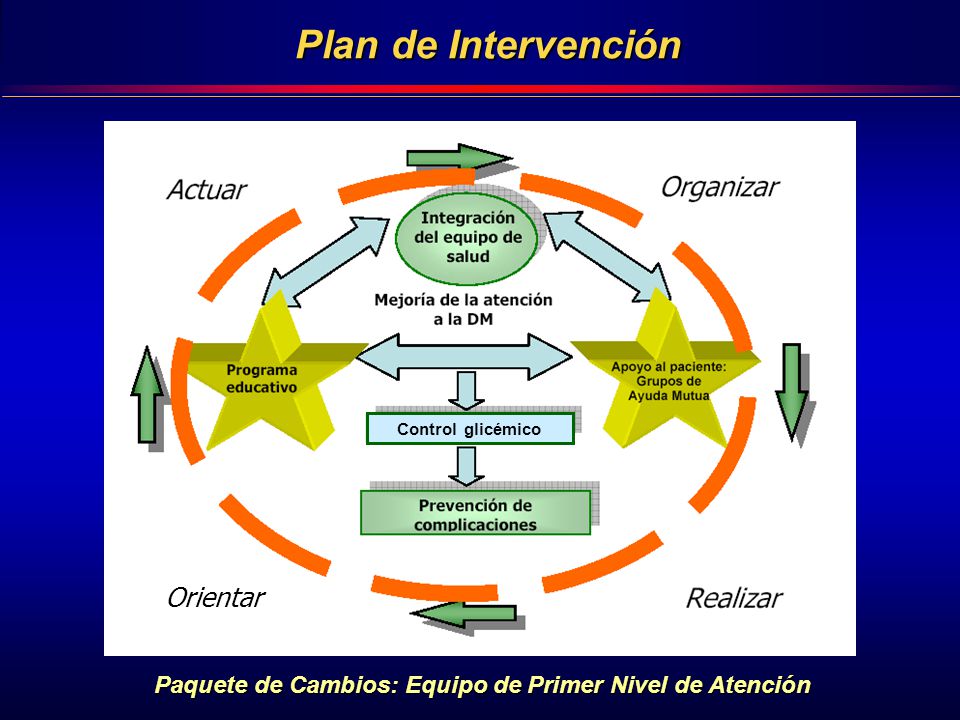 Plan de Intervención

Actuar

Organizar

Integración del equipo de salud

Mejoría de la atención a la DM

Programa educativo

Apoyo al paciente: Grupos de Ayuda Mutua

Control glicémico

Prevención de complicaciones

Orientar

Realizar

Paquete de Cambios: Equipo de Primer Nivel de Atención